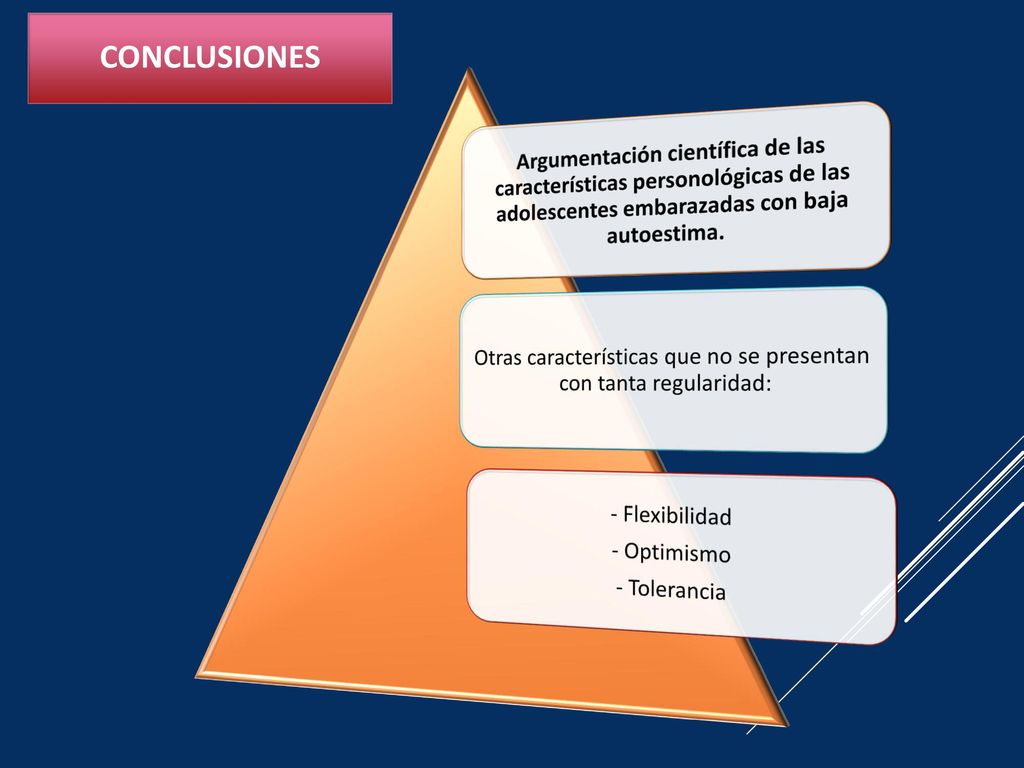 CONCLUSIONES

Argumentación científica de las características personológicas de las adolescentes embarazadas con baja autoestima.

Otras características que no se presentan con tanta regularidad:

- Flexibilidad
- Optimismo
- Tolerancia